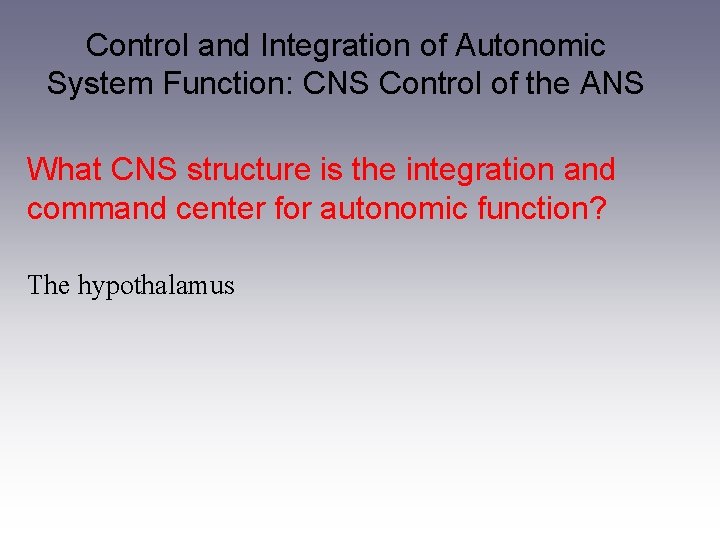 Control and Integration of Autonomic System Function: CNS Control of the ANS

What CNS structure is the integration and command center for autonomic function?

The hypothalamus